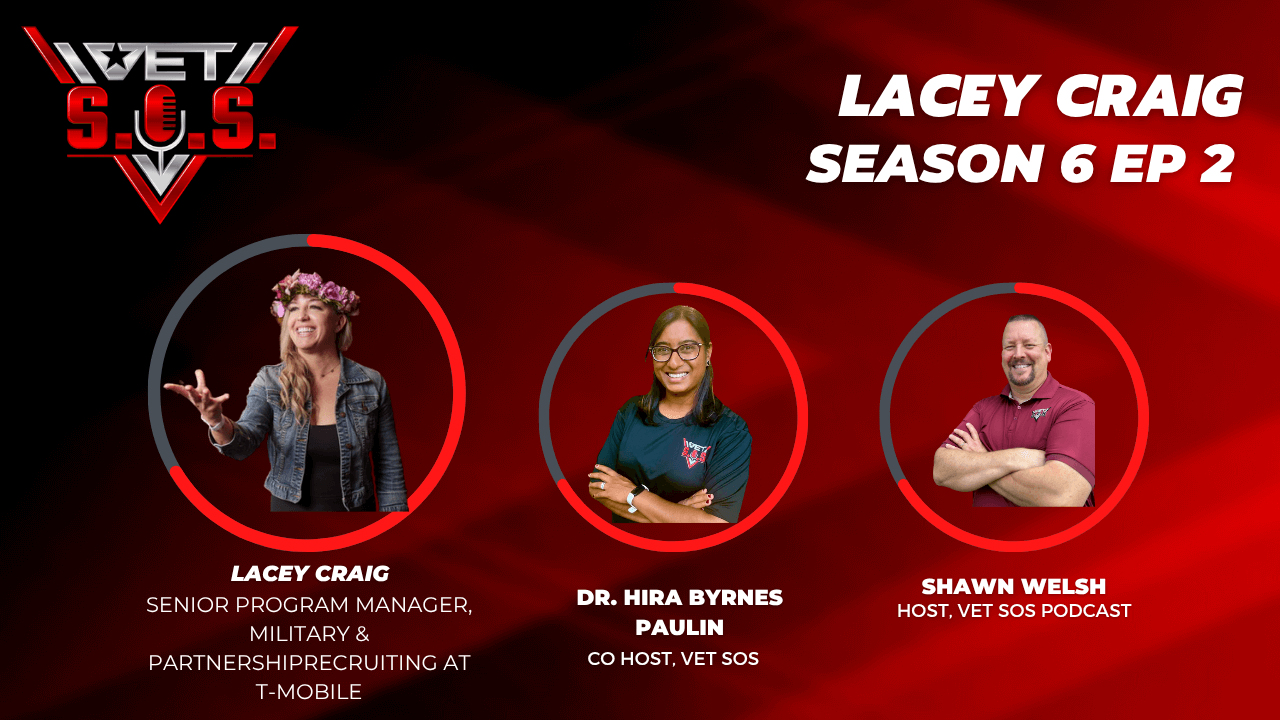 VET S.O.S.

LACEY CRAIG
SEASON 6 EP 2

LACEY CRAIG
SENIOR PROGRAM MANAGER, MILITARY & PARTNERSHIPRECRUITING AT T-MOBILE

DR. HIRA BYRNES PAULIN
CO HOST, VET SOS

SHAWN WELSH
HOST, VET SOS PODCAST